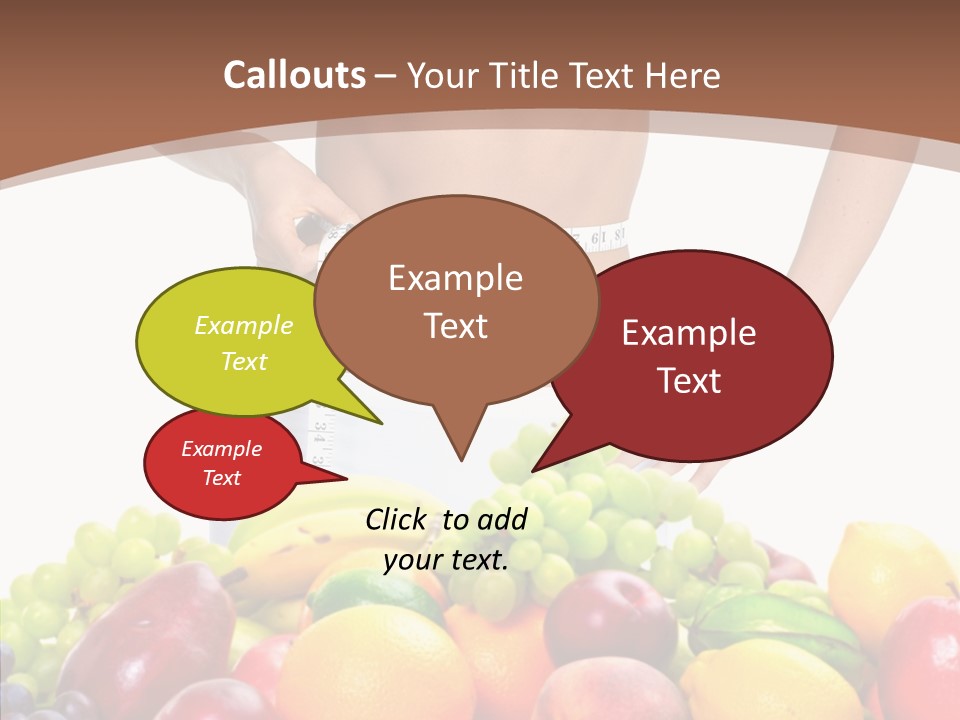 Callouts – Your Title Text Here

Example Text

Example Text

Example Text

Example Text

Click to add your text.